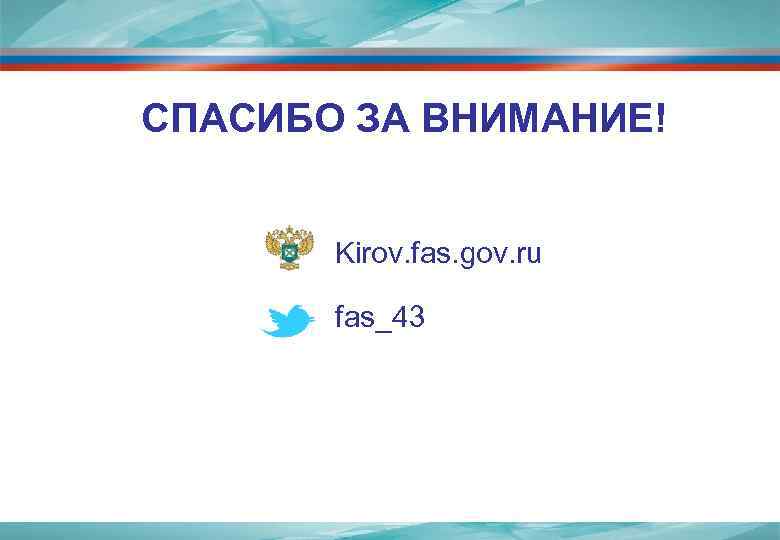 СПАСИБО ЗА ВНИМАНИЕ!

Kirov.fas.gov.ru

fas_43